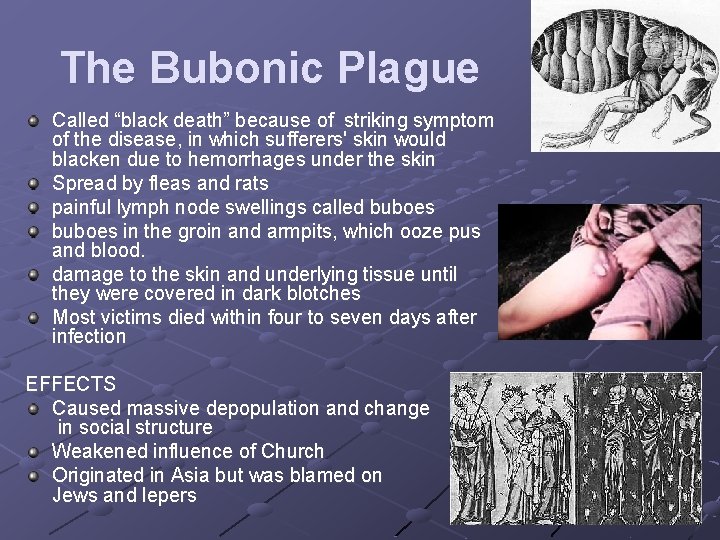 The Bubonic Plague

- Called “black death” because of striking symptom of the disease, in which sufferers' skin would blacken due to hemorrhages under the skin
- Spread by fleas and rats
- painful lymph node swellings called buboes
- buboes in the groin and armpits, which ooze pus and blood.
- damage to the skin and underlying tissue until they were covered in dark blotches
- Most victims died within four to seven days after infection

EFFECTS
- Caused massive depopulation and change in social structure
- Weakened influence of Church
- Originated in Asia but was blamed on Jews and lepers